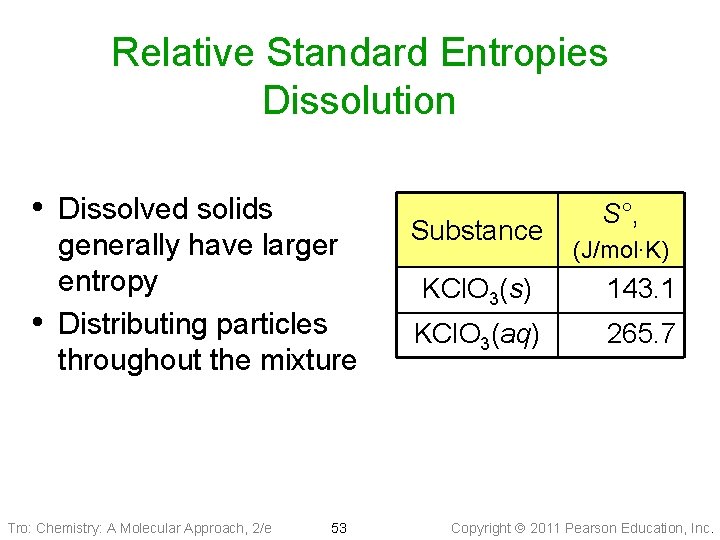 Relative Standard Entropies
Dissolution

• Dissolved solids generally have larger entropy
• Distributing particles throughout the mixture

| Substance | $S°$, (J/mol·K) |
|---|---|
| $KClO_3(s)$ | 143.1 |
| $KClO_3(aq)$ | 265.7 |

Tro: Chemistry: A Molecular Approach, 2/e 53 Copyright © 2011 Pearson Education, Inc.